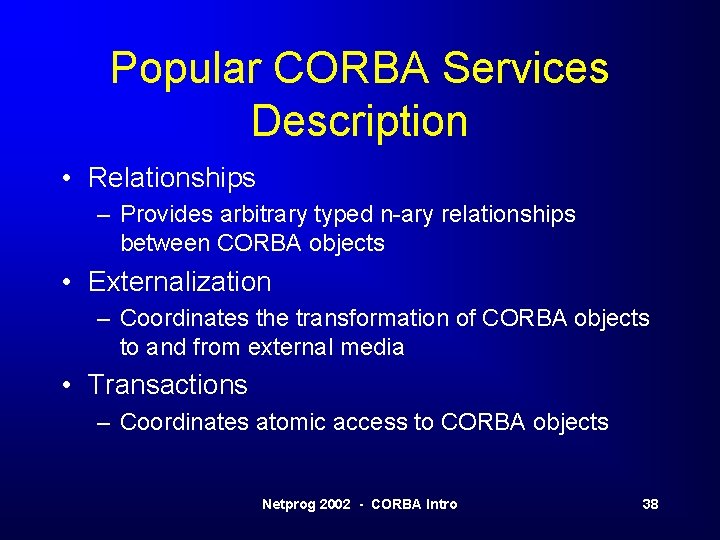 Popular CORBA Services Description

• Relationships
– Provides arbitrary typed n-ary relationships between CORBA objects

• Externalization
– Coordinates the transformation of CORBA objects to and from external media

• Transactions
– Coordinates atomic access to CORBA objects

Netprog 2002 - CORBA Intro

38